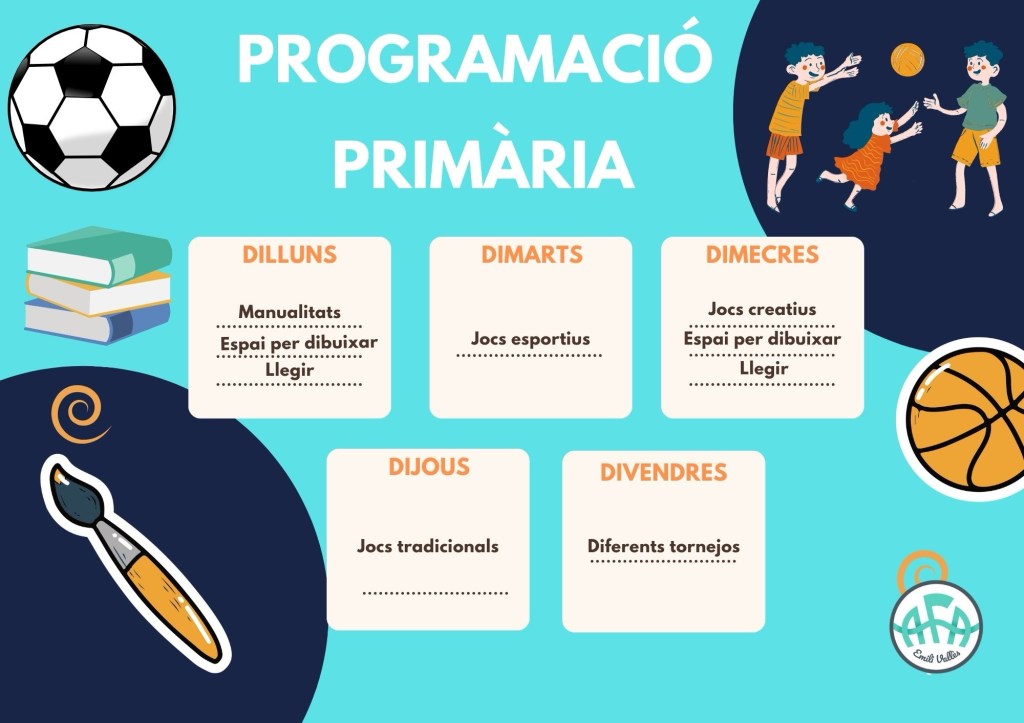 PROGRAMACIÓ PRIMÀRIA

DILLUNS

Manualitats
Espai per dibuixar
Llegir

DIMARTS

Jocs esportius

DIMECRES

Jocs creatius
Espai per dibuixar
Llegir

DIJOUS

Jocs tradicionals

DIVENDRES

Diferents tornejos

AFA
Emili Vallès